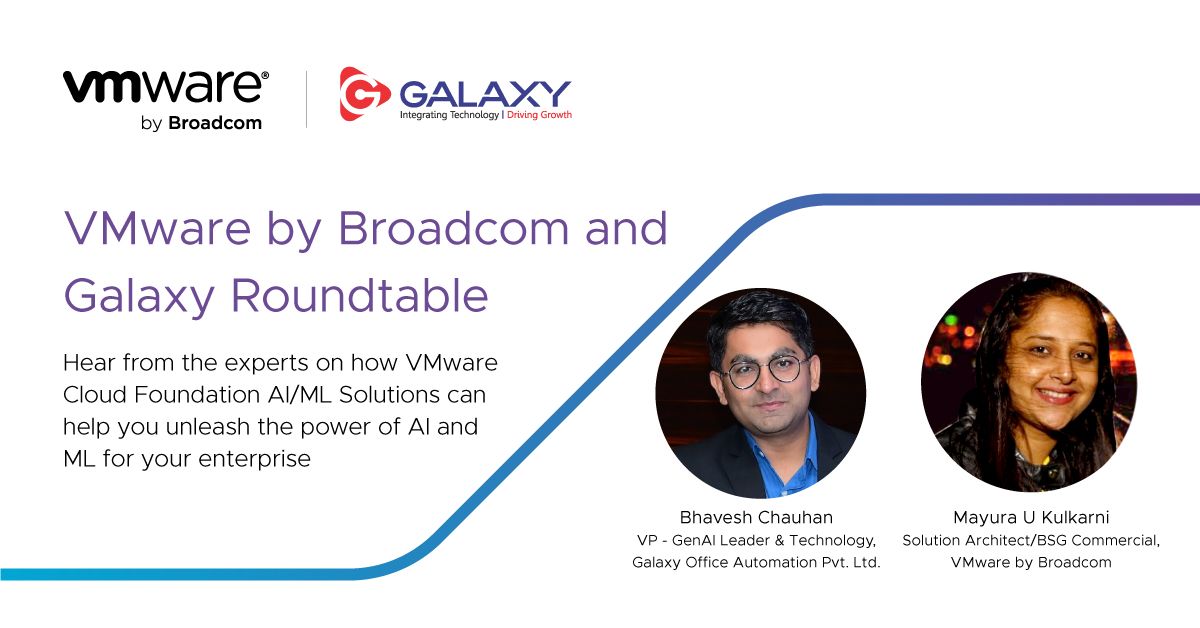 vmware®
by Broadcom

GALAXY
Integrating Technology | Driving Growth

VMware by Broadcom and Galaxy Roundtable

Hear from the experts on how VMware Cloud Foundation AI/ML Solutions can help you unleash the power of AI and ML for your enterprise

Bhavesh Chauhan
VP - GenAI Leader & Technology, Galaxy Office Automation Pvt. Ltd.

Mayura U Kulkarni
Solution Architect/BSG Commercial, VMware by Broadcom